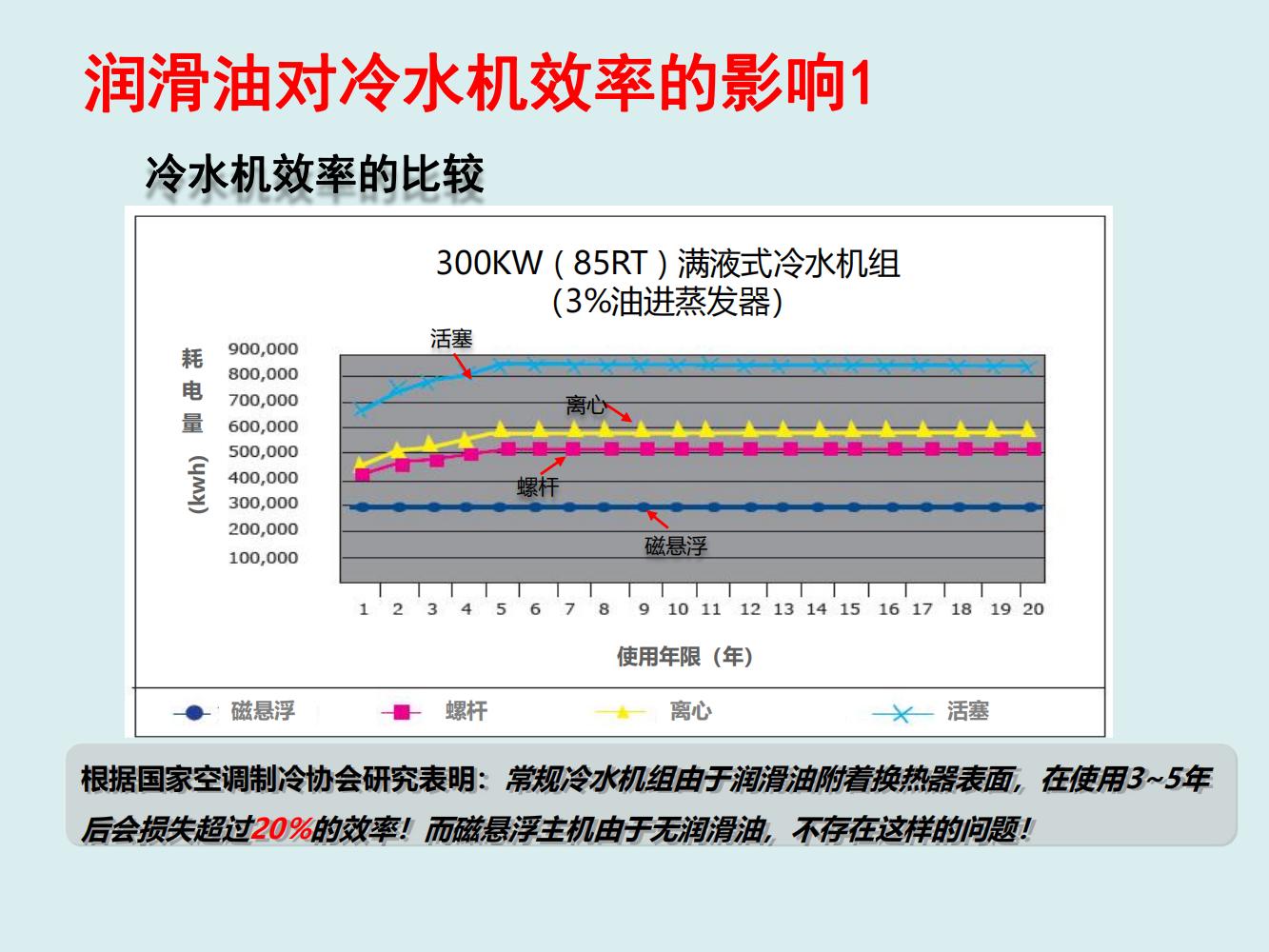 润滑油对冷水机效率的影响1

冷水机效率的比较

300KW（85RT）满液式冷水机组
(3%油进蒸发器)

耗电量 (kwh)

900,000
800,000
700,000
600,000
500,000
400,000
300,000
200,000
100,000

活塞
离心
螺杆
磁悬浮

1 2 3 4 5 6 7 8 9 10 11 12 13 14 15 16 17 18 19 20

使用年限（年）

磁悬浮 螺杆 离心 活塞

根据国家空调制冷协会研究表明：常规冷水机组由于润滑油附着换热器表面，在使用3~5年后会损失超过20%的效率！而磁悬浮主机由于无润滑油，不存在这样的问题！